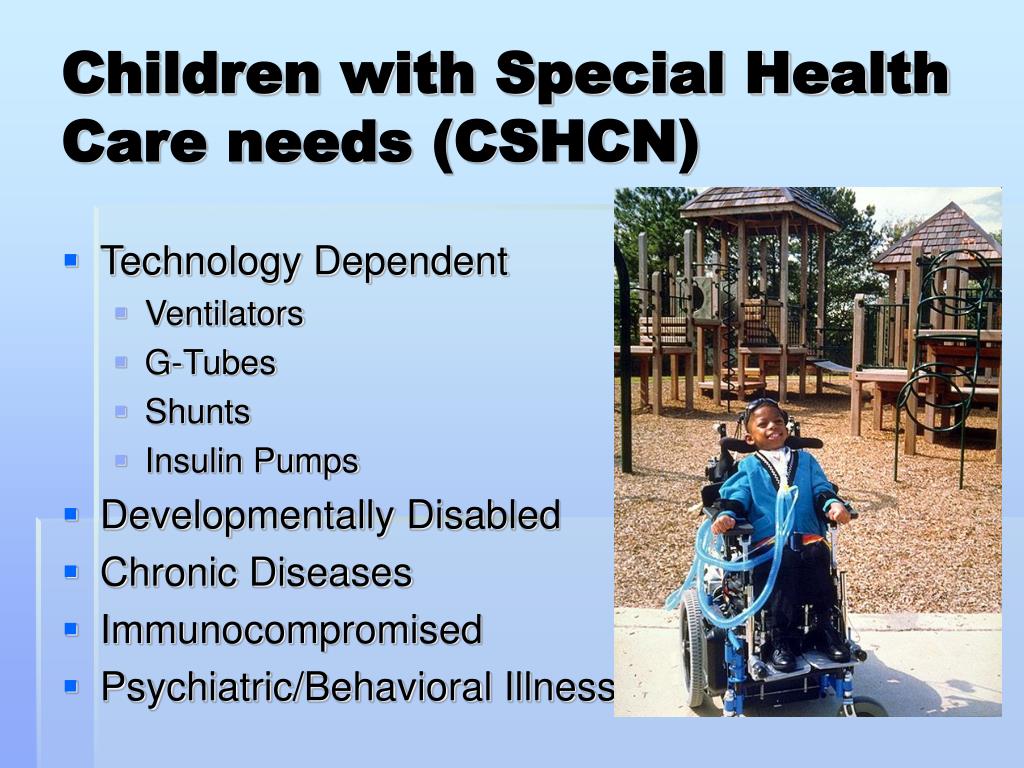 Children with Special Health Care needs (CSHCN)

- Technology Dependent
  - Ventilators
  - G-Tubes
  - Shunts
  - Insulin Pumps
- Developmentally Disabled
- Chronic Diseases
- Immunocompromised
- Psychiatric/Behavioral Illness